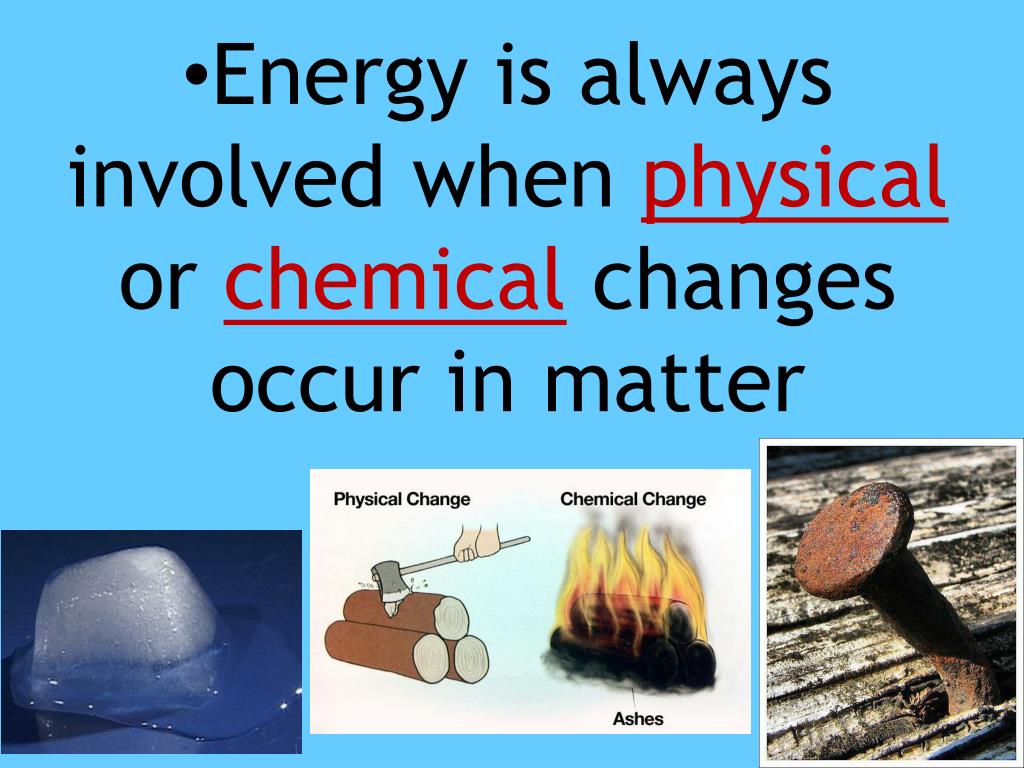 •Energy is always involved when physical or chemical changes occur in matter

Physical Change

Chemical Change

Ashes